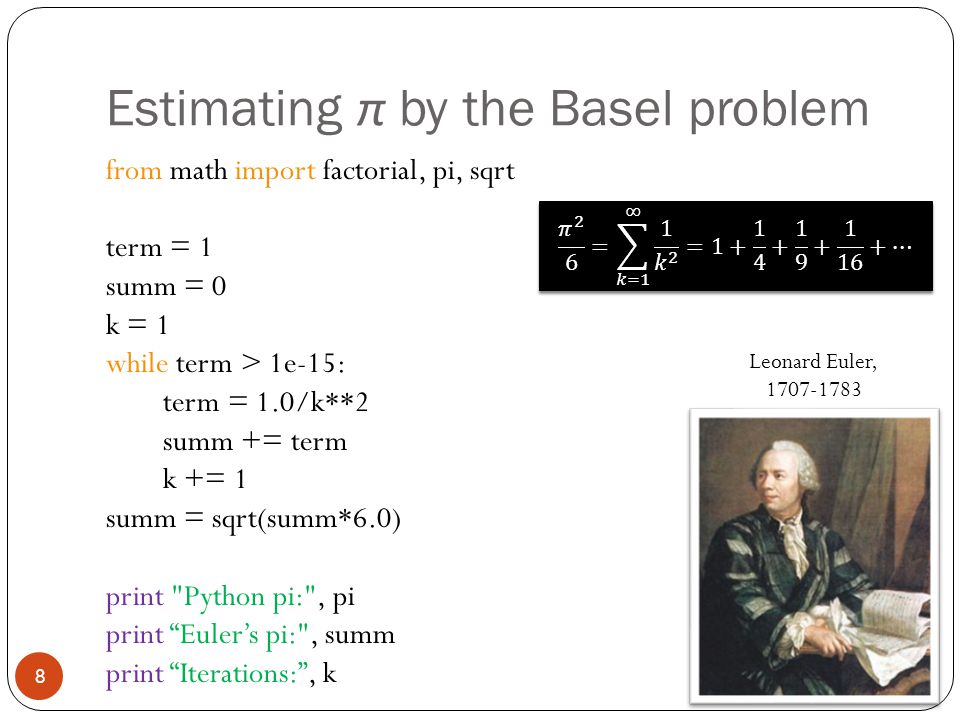 Estimating $\pi$ by the Basel problem

from math import factorial, pi, sqrt

term = 1
summ = 0
k = 1
while term > 1e-15:
    term = 1.0/k**2
    summ += term
    k += 1
summ = sqrt(summ*6.0)

print "Python pi:", pi
print “Euler’s pi:", summ
print “Iterations:”, k

$\frac{\pi^2}{6} = \sum_{k=1}^{\infty} \frac{1}{k^2} = 1 + \frac{1}{4} + \frac{1}{9} + \frac{1}{16} + \cdots$

Leonard Euler, 1707-1783

8